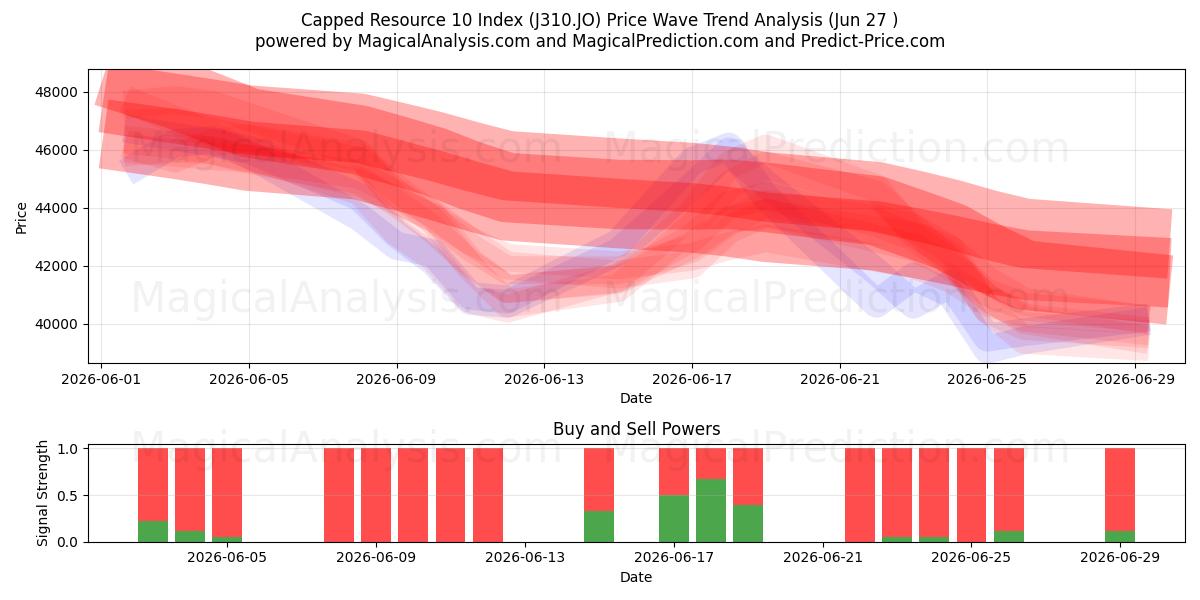 Capped Resource 10 Index (J310.JO) Price Wave Trend Analysis (Jun 27 )
powered by MagicalAnalysis.com and MagicalPrediction.com and Predict-Price.com

MagicalAnalysis.com MagicalPrediction.com
MagicalAnalysis.com MagicalPrediction.com

Price
48000
46000
44000
42000
40000
2026-06-01
2026-06-05
2026-06-09
2026-06-13
2026-06-17
2026-06-21
2026-06-25
2026-06-29
Date

Buy and Sell Powers
MagicalAnalysis.com MagicalPrediction.com
Signal Strength
1.0
0.5
0.0
2026-06-05
2026-06-09
2026-06-13
2026-06-17
2026-06-21
2026-06-25
2026-06-29
Date